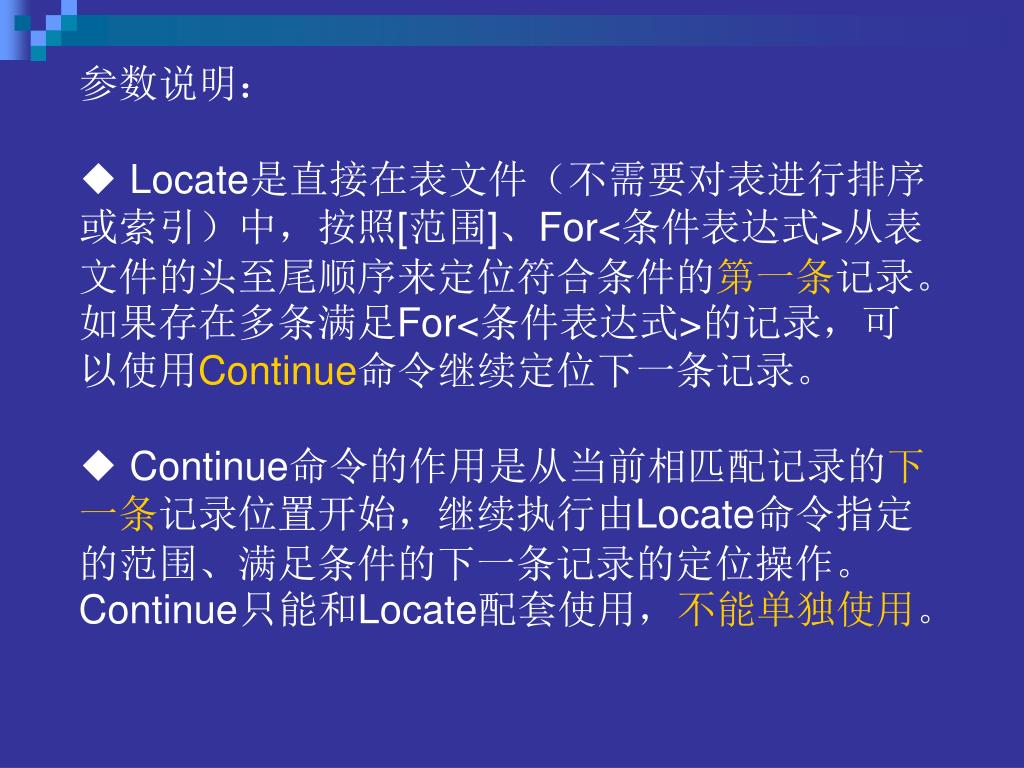 参数说明：

◆ Locate是直接在表文件（不需要对表进行排序或索引）中，按照[范围]、For<条件表达式>从表文件的头至尾顺序来定位符合条件的第一条记录。如果存在多条满足For<条件表达式>的记录，可以使用Continue命令继续定位下一条记录。

◆ Continue命令的作用是从当前相匹配记录的下一条记录位置开始，继续执行由Locate命令指定的范围、满足条件的下一条记录的定位操作。Continue只能和Locate配套使用，不能单独使用。